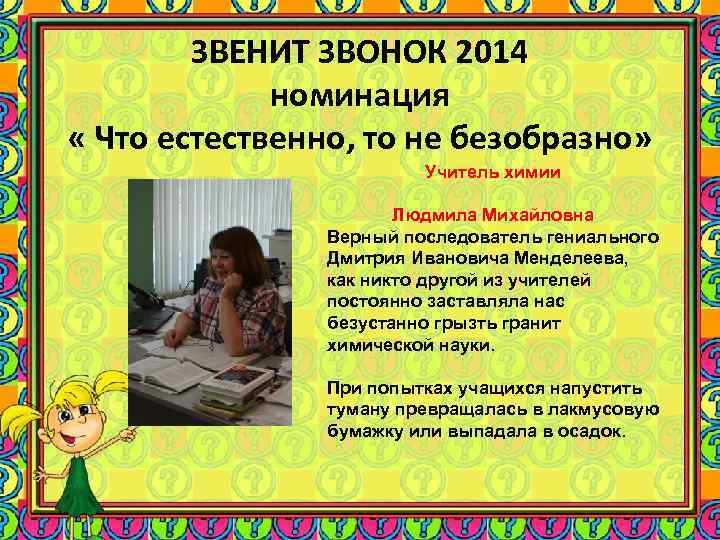 ЗВЕНИТ ЗВОНОК 2014
номинация
« Что естественно, то не безобразно»

Учитель химии

Людмила Михайловна
Верный последователь гениального Дмитрия Ивановича Менделеева, как никто другой из учителей постоянно заставляла нас безустанно грызть гранит химической науки.

При попытках учащихся напустить туману превращалась в лакмусовую бумажку или выпадала в осадок.